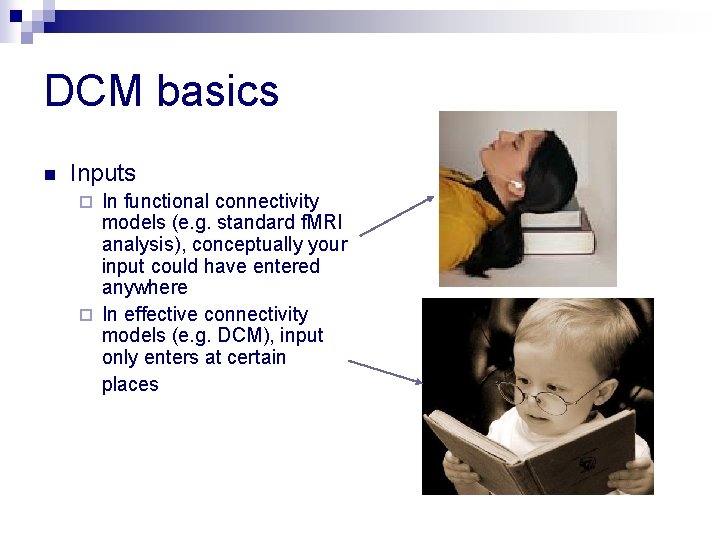 DCM basics

Inputs

In functional connectivity models (e.g. standard fMRI analysis), conceptually your input could have entered anywhere

In effective connectivity models (e.g. DCM), input only enters at certain places